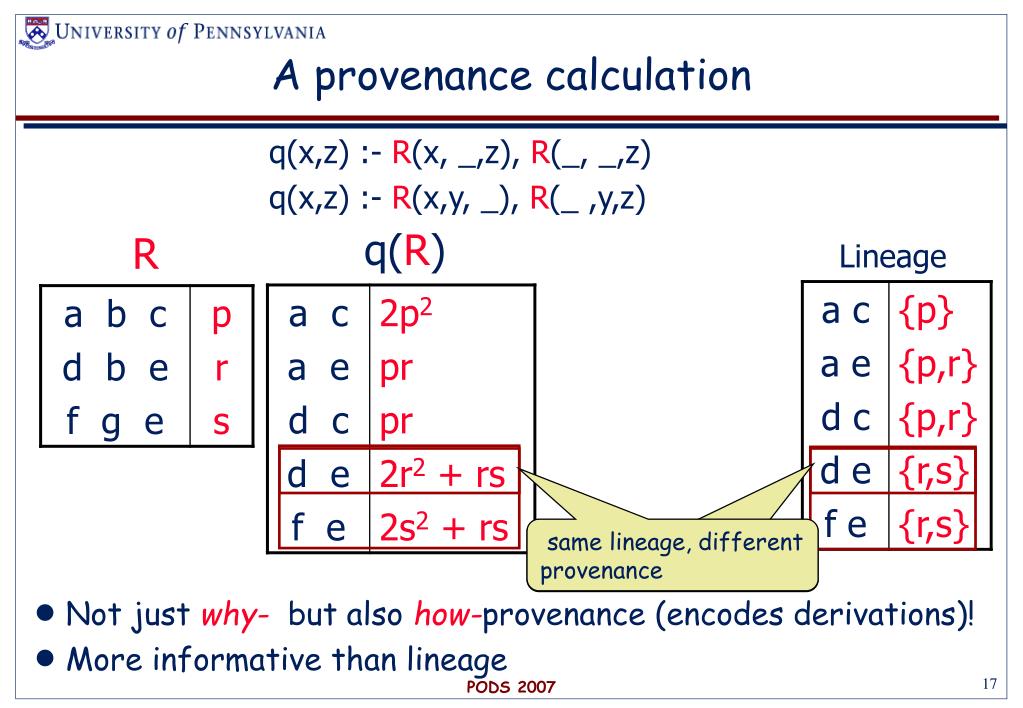 UNIVERSITY of PENNSYLVANIA

A provenance calculation

q(x,z) :- R(x, _,z), R(_, _,z)
q(x,z) :- R(x,y, _), R(_ ,y,z)

R

| a b c | p |
|---|---|
| d b e | r |
| f g e | s |

q(R)

| a c | $2p^2$ |
|---|---|
| a e | pr |
| d c | pr |
| d e | $2r^2 + rs$ |
| f e | $2s^2 + rs$ |

Lineage

| a c | {p} |
|---|---|
| a e | {p,r} |
| d c | {p,r} |
| d e | {r,s} |
| f e | {r,s} |

same lineage, different provenance

● Not just why- but also how-provenance (encodes derivations)!
● More informative than lineage

PODS 2007

17